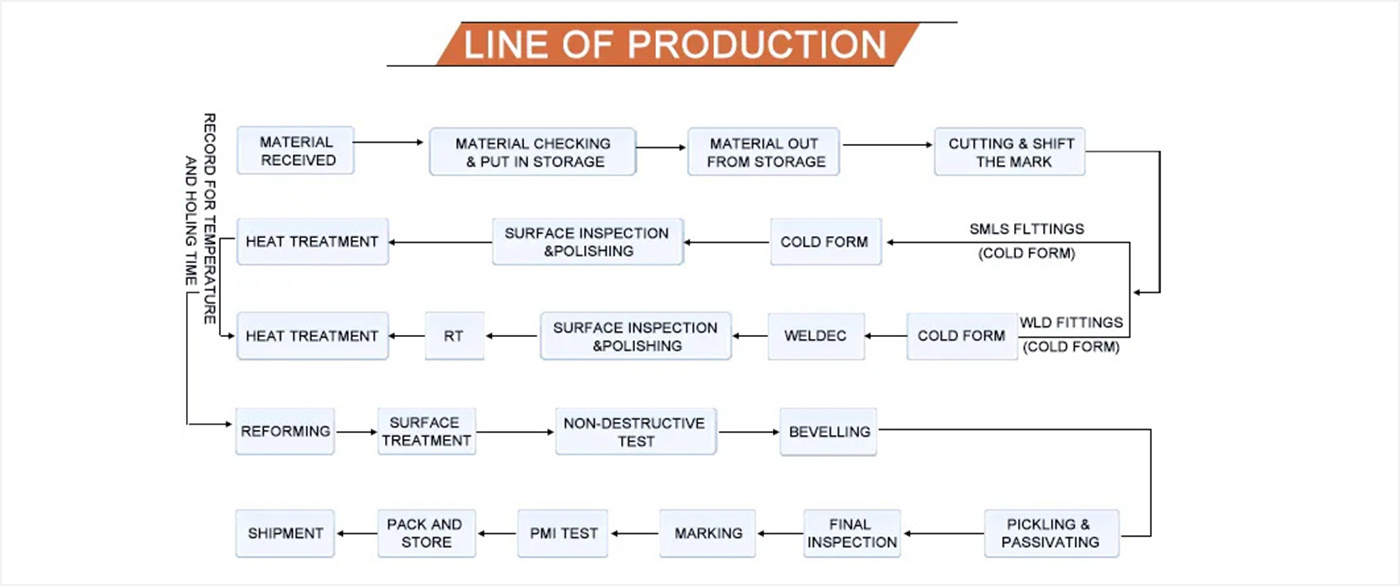 LINE OF PRODUCTION

RECORD FOR TEMPERATURE AND HOLING TIME

MATERIAL RECEIVED

MATERIAL CHECKING & PUT IN STORAGE

MATERIAL OUT FROM STORAGE

CUTTING & SHIFT THE MARK

SMLS FLTTINGS (COLD FORM)

COLD FORM

SURFACE INSPECTION &POLISHING

HEAT TREATMENT

WLD FITTINGS (COLD FORM)

COLD FORM

WELDEC

SURFACE INSPECTION &POLISHING

RT

HEAT TREATMENT

REFORMING

SURFACE TREATMENT

NON-DESTRUCTIVE TEST

BEVELLING

PICKLING & PASSIVATING

FINAL INSPECTION

MARKING

PMI TEST

PACK AND STORE

SHIPMENT